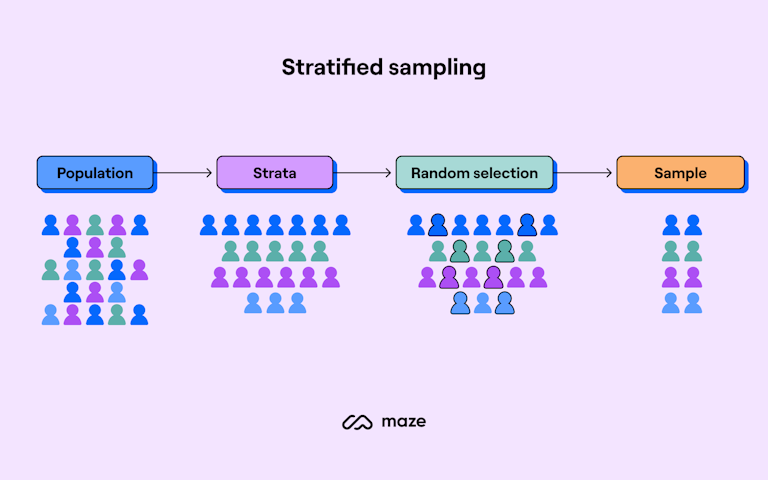 Stratified sampling

Population

Strata

Random selection

Sample

maze